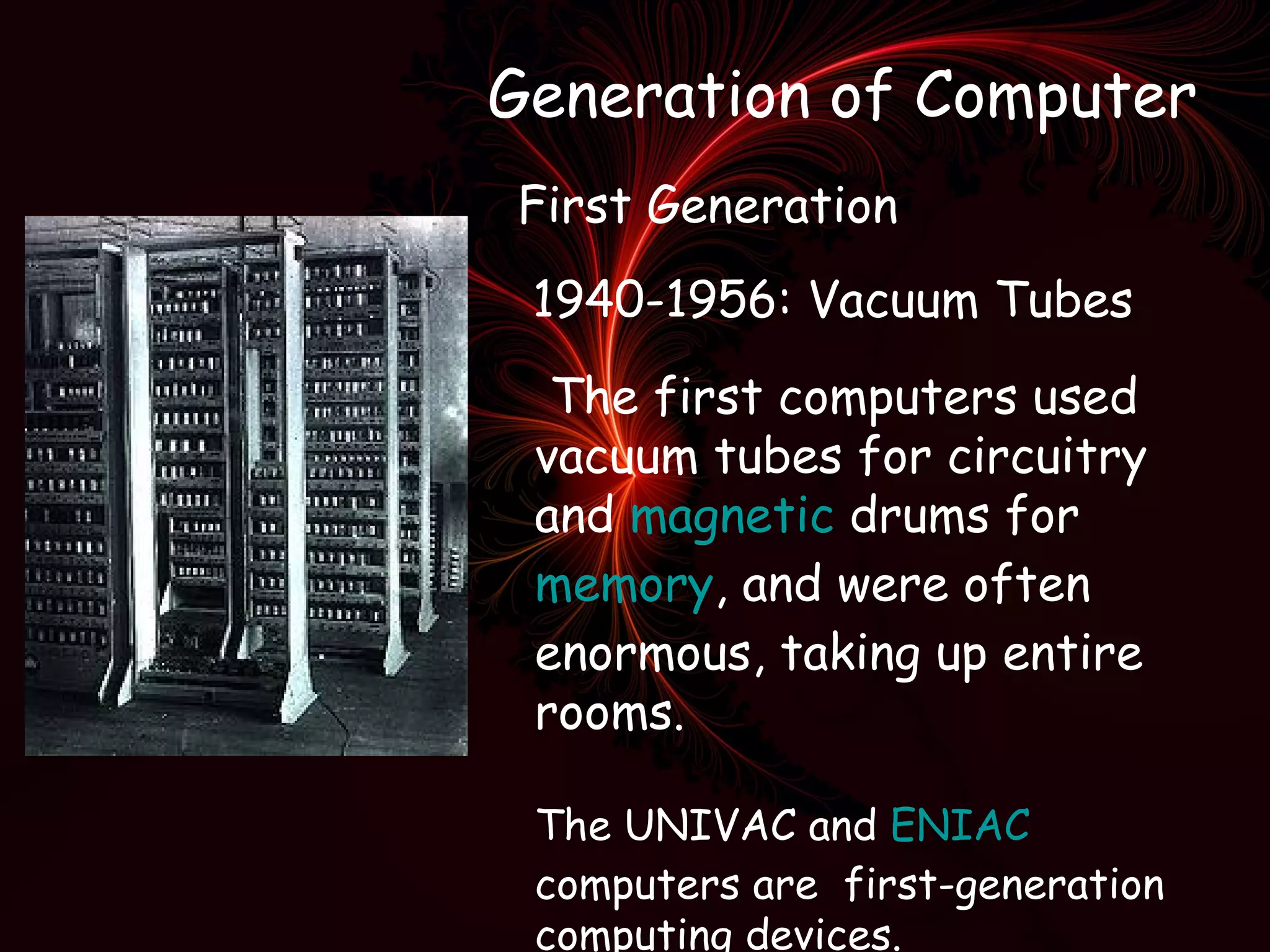 Generation of Computer

First Generation

1940-1956: Vacuum Tubes

The first computers used vacuum tubes for circuitry and magnetic drums for memory, and were often enormous, taking up entire rooms.

The UNIVAC and ENIAC computers are first-generation computing devices.